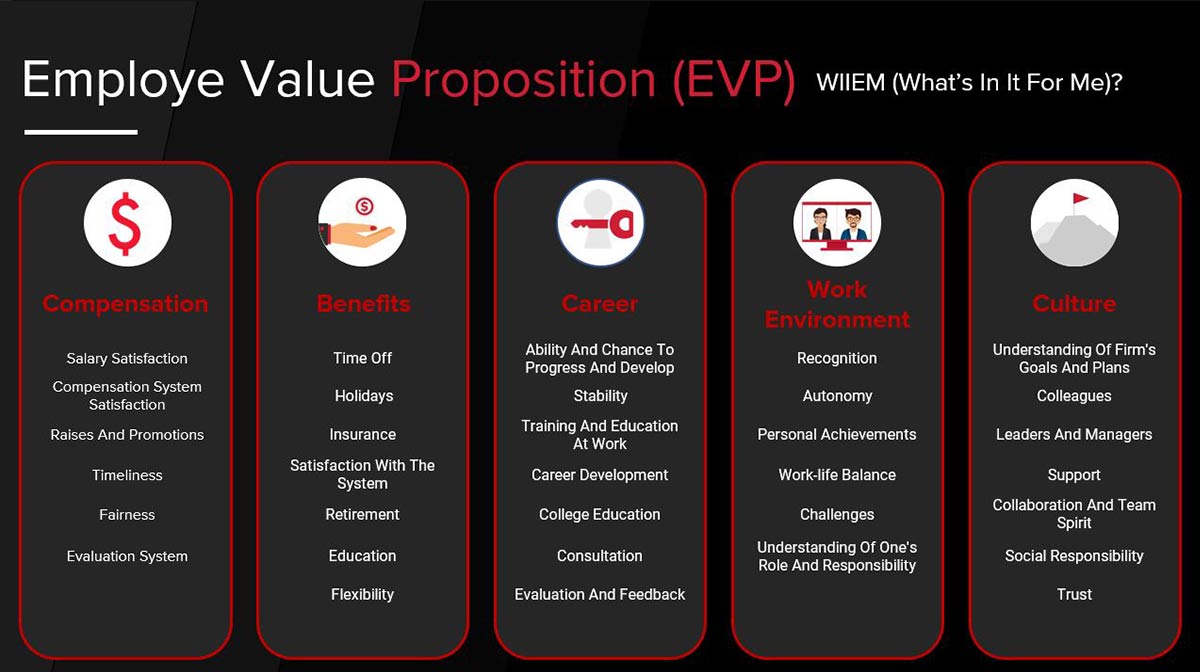 Employe Value Proposition (EVP) WIIEM (What's In It For Me)?

Compensation

Salary Satisfaction

Compensation System Satisfaction

Raises And Promotions

Timeliness

Fairness

Evaluation System

Benefits

Time Off

Holidays

Insurance

Satisfaction With The System

Retirement

Education

Flexibility

Career

Ability And Chance To Progress And Develop

Stability

Training And Education At Work

Career Development

College Education

Consultation

Evaluation And Feedback

Work Environment

Recognition

Autonomy

Personal Achievements

Work-life Balance

Challenges

Understanding Of One's Role And Responsibility

Culture

Understanding Of Firm's Goals And Plans

Colleagues

Leaders And Managers

Support

Collaboration And Team Spirit

Social Responsibility

Trust